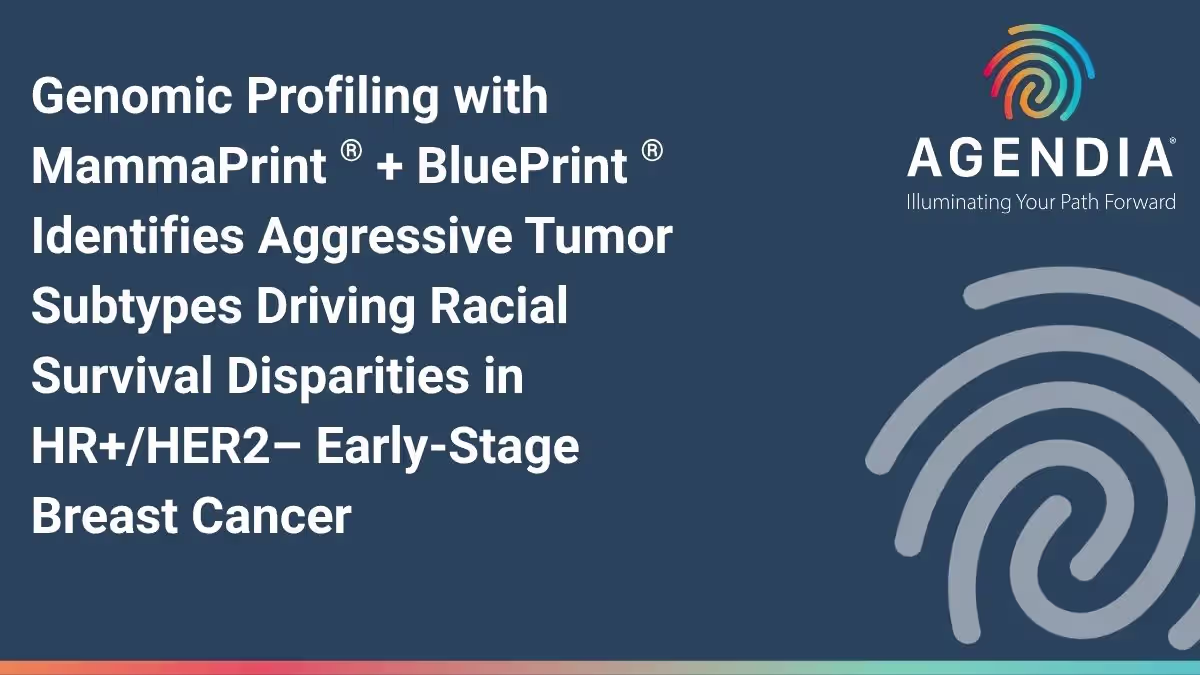 Genomic Profiling with MammaPrint ® + BluePrint ® Identifies Aggressive Tumor Subtypes Driving Racial Survival Disparities in HR+/HER2– Early-Stage Breast Cancer

AGENDIA®
Illuminating Your Path Forward